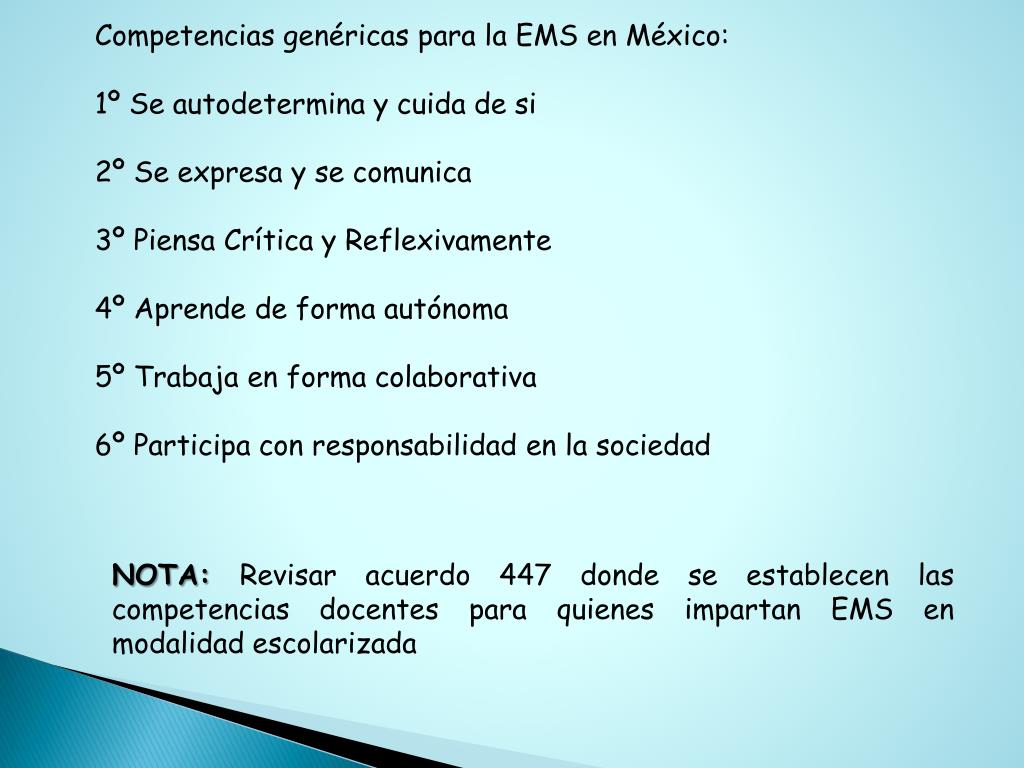 Competencias genéricas para la EMS en México:

1º Se autodetermina y cuida de si

2º Se expresa y se comunica

3º Piensa Crítica y Reflexivamente

4º Aprende de forma autónoma

5º Trabaja en forma colaborativa

6º Participa con responsabilidad en la sociedad

NOTA: Revisar acuerdo 447 donde se establecen las competencias docentes para quienes impartan EMS en modalidad escolarizada